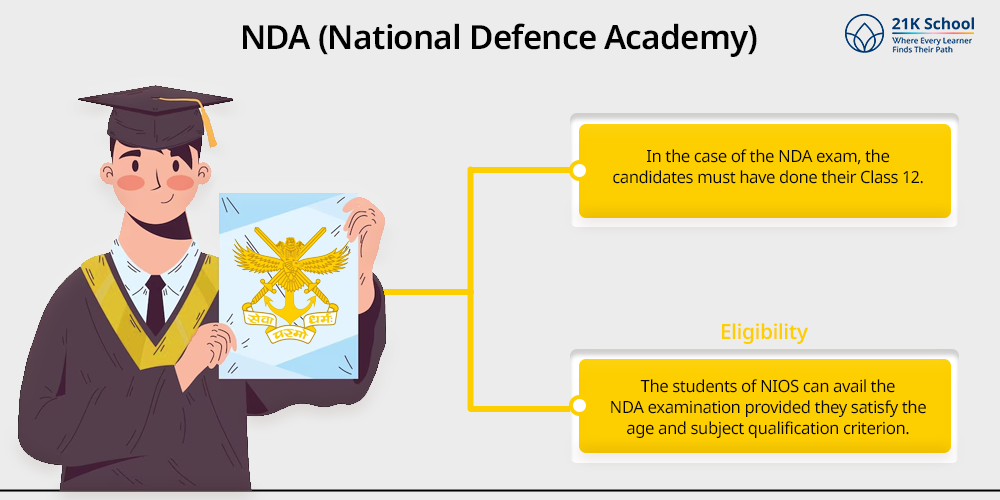 NDA (National Defence Academy)

21K School
Where Every Learner Finds Their Path

सेवा परमो धर्म

In the case of the NDA exam, the candidates must have done their Class 12.

Eligibility

The students of NIOS can avail the NDA examination provided they satisfy the age and subject qualification criterion.